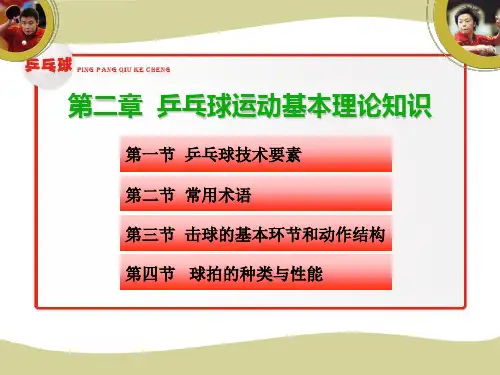 乒乓球 PING PANG QIU KE CHENG

第二章 乒乓球运动基本理论知识

第一节 乒乓球技术要素

第二节 常用术语

第三节 击球的基本环节和动作结构

第四节 球拍的种类与性能